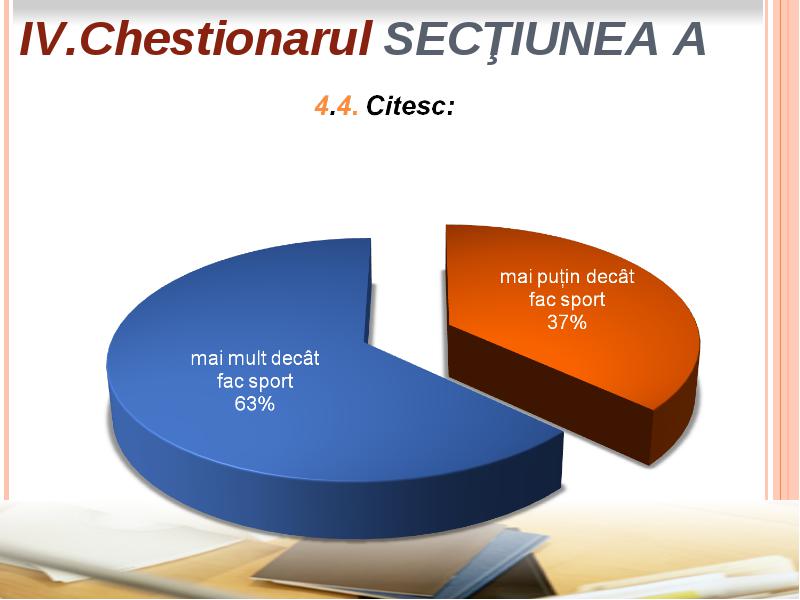 IV.Chestionarul SECŢIUNEA A

4.4. Citesc:

mai puțin decât fac sport 37%

mai mult decât fac sport 63%